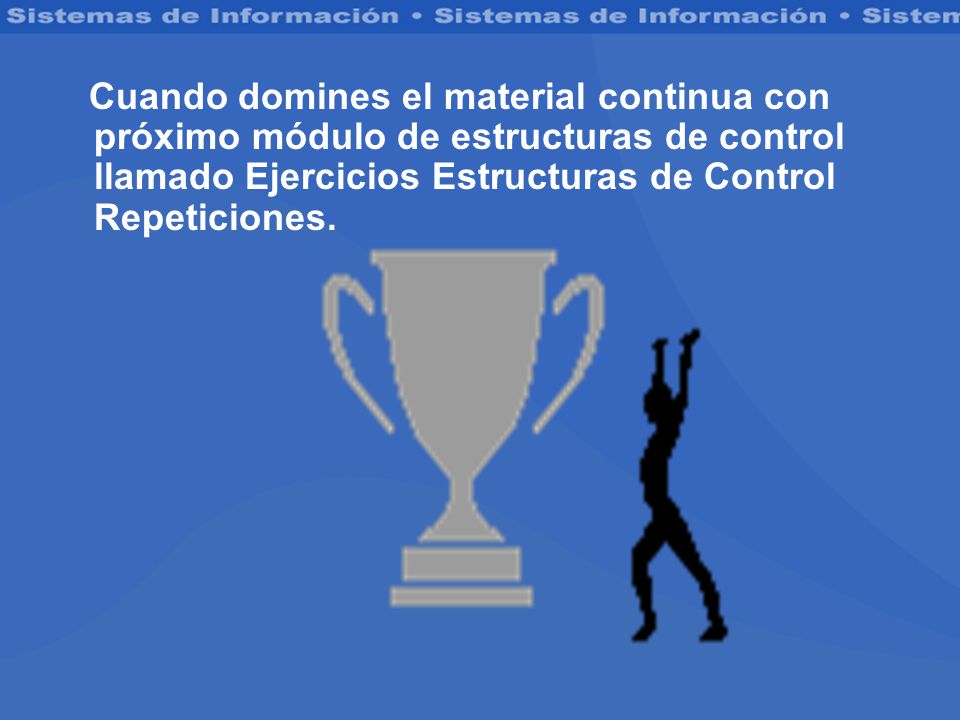 Sistemas de Información • Sistemas de Información • Sistem

Cuando domines el material continua con próximo módulo de estructuras de control llamado Ejercicios Estructuras de Control Repeticiones.